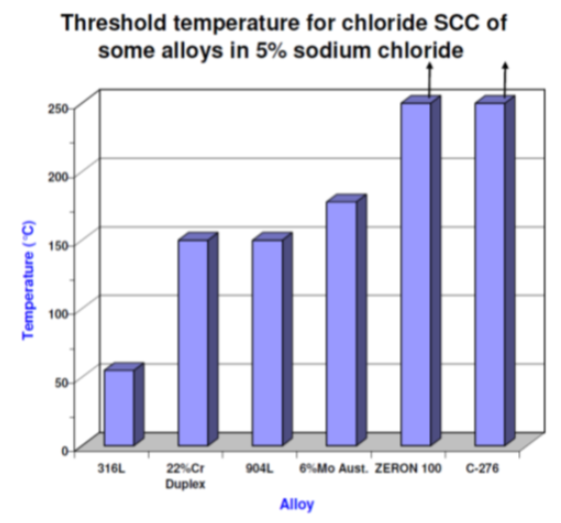 Threshold temperature for chloride SCC of some alloys in 5% sodium chloride

Temperature (°C)

250
200
150
100
50
0

316L
22%Cr Duplex
904L
6%Mo Aust.
ZERON 100
C-276

Alloy